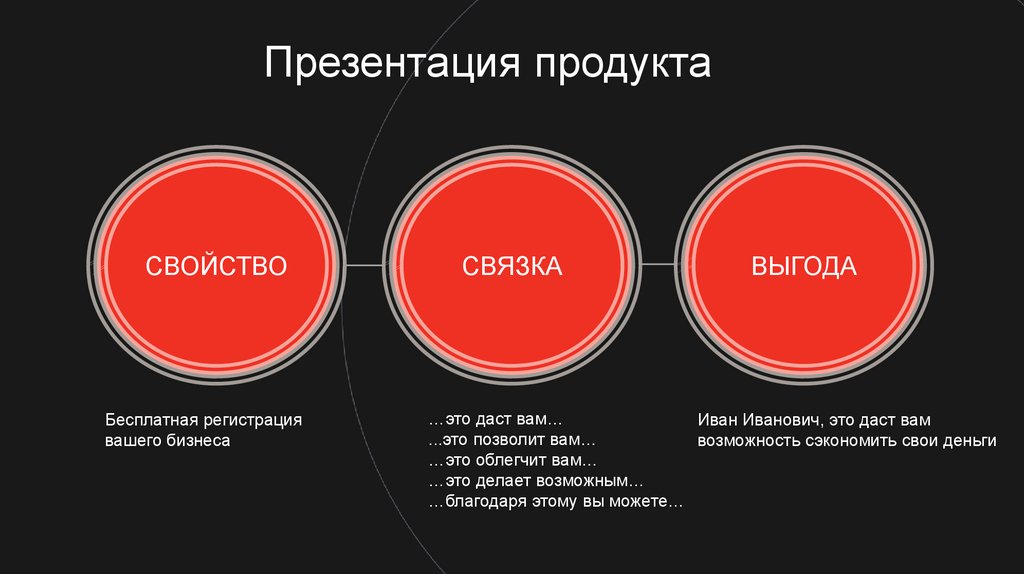 Презентация продукта

СВОЙСТВО

СВЯЗКА

ВЫГОДА

Бесплатная регистрация вашего бизнеса

…это даст вам…
…это позволит вам…
…это облегчит вам…
…это делает возможным…
…благодаря этому вы можете…

Иван Иванович, это даст вам возможность сэкономить свои деньги